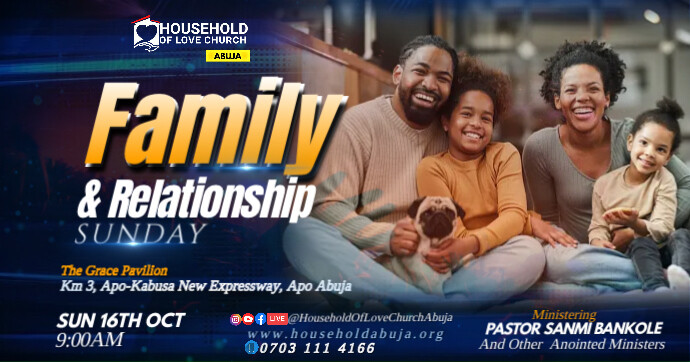 HOUSEHOLD OF LOVE CHURCH
ABUJA

Family
& Relationship
SUNDAY

The Grace Pavilion
Km 3, Apo-Kabusa New Expressway, Apo Abuja

SUN 16TH OCT
9:00AM

LIVE @HouseholdOfLoveChurchAbuja
www.householdabuja.org
0703 111 4166

Ministering
PASTOR SANMI BANKOLE
And Other Anointed Ministers